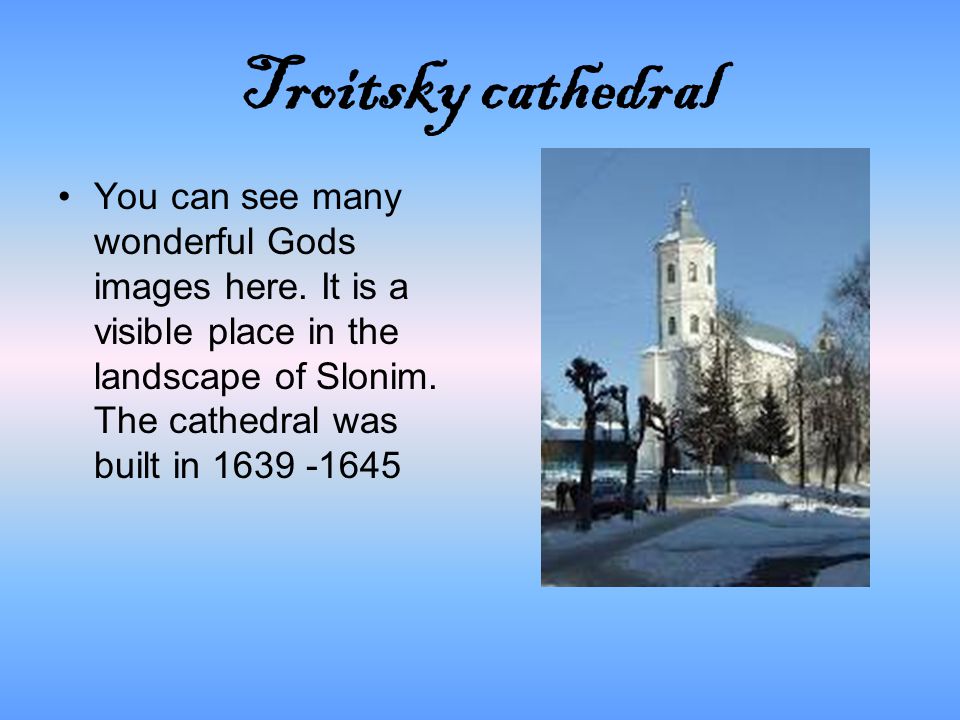 Troitsky cathedral

• You can see many wonderful Gods images here. It is a visible place in the landscape of Slonim. The cathedral was built in 1639 -1645